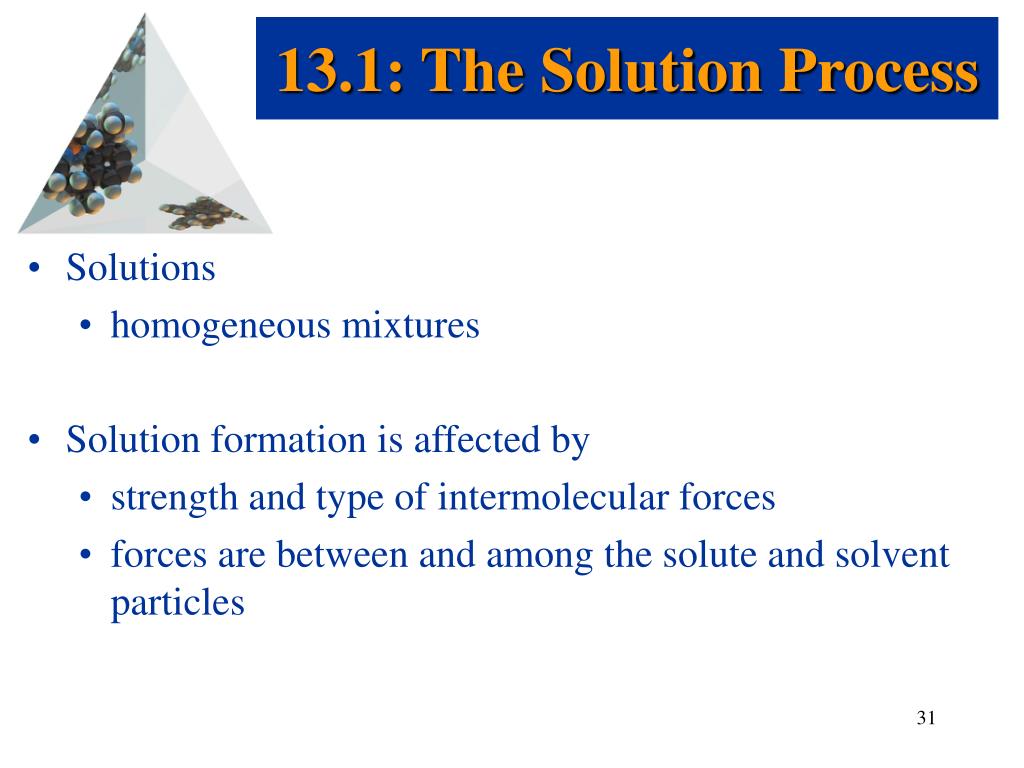 13.1: The Solution Process

• Solutions
  • homogeneous mixtures

• Solution formation is affected by
  • strength and type of intermolecular forces
  • forces are between and among the solute and solvent particles

31